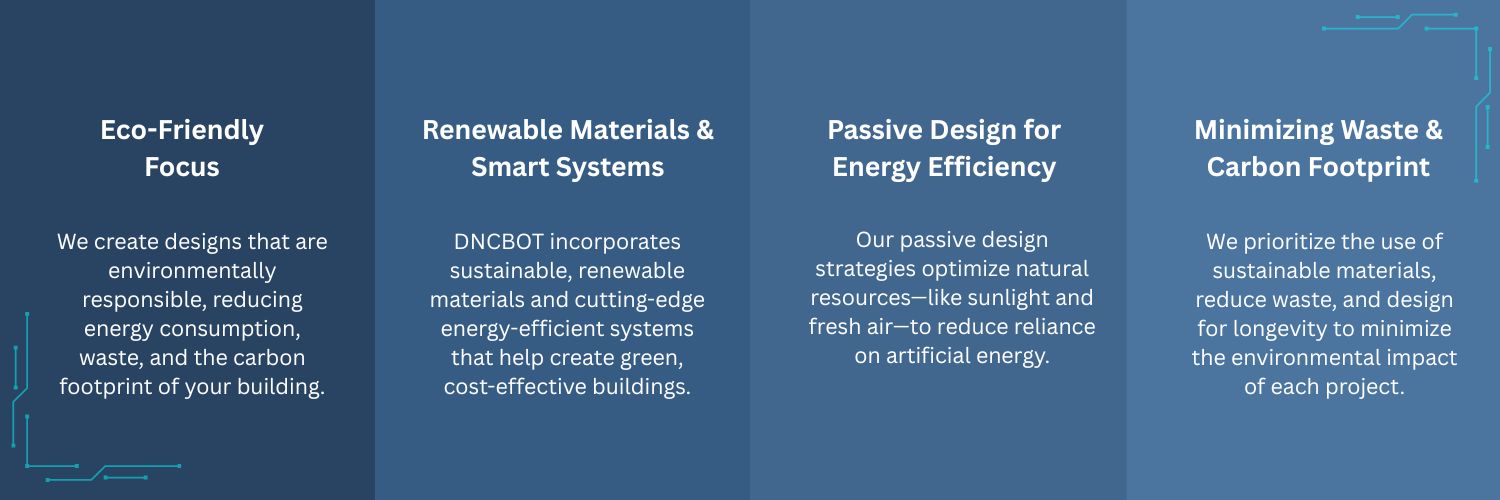 Eco-Friendly Focus

We create designs that are environmentally responsible, reducing energy consumption, waste, and the carbon footprint of your building.

Renewable Materials & Smart Systems

DNCBOT incorporates sustainable, renewable materials and cutting-edge energy-efficient systems that help create green, cost-effective buildings.

Passive Design for Energy Efficiency

Our passive design strategies optimize natural resources—like sunlight and fresh air—to reduce reliance on artificial energy.

Minimizing Waste & Carbon Footprint

We prioritize the use of sustainable materials, reduce waste, and design for longevity to minimize the environmental impact of each project.